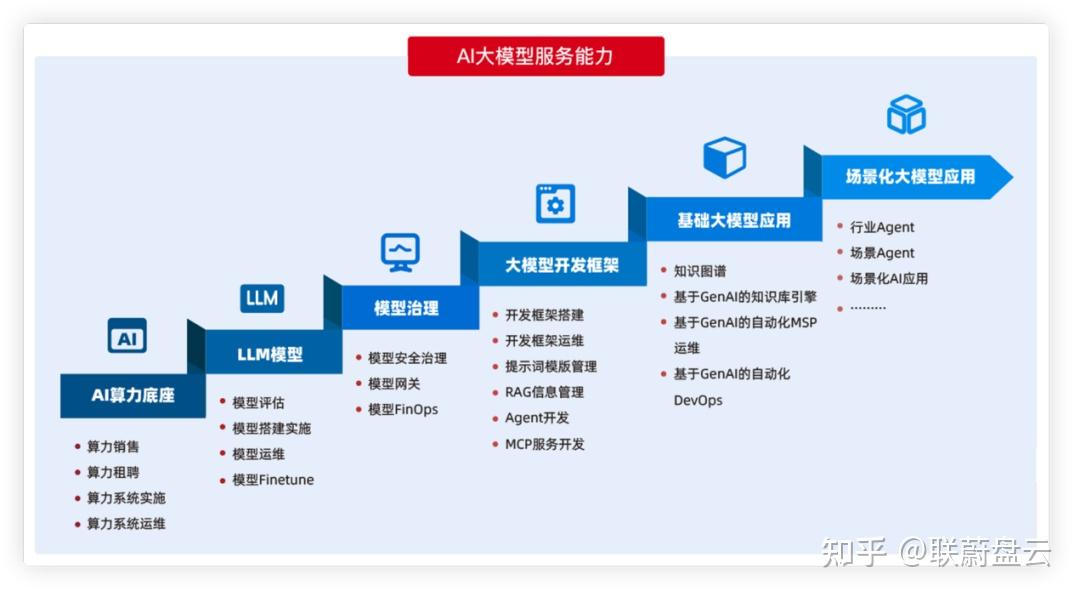 AI大模型服务能力

AI

AI算力底座

• 算力销售
• 算力租聘
• 算力系统实施
• 算力系统运维

LLM

LLM模型

• 模型评估
• 模型搭建实施
• 模型运维
• 模型Finetune

模型治理

• 模型安全治理
• 模型网关
• 模型FinOps

大模型开发框架

• 开发框架搭建
• 开发框架运维
• 提示词模版管理
• RAG信息管理
• Agent开发
• MCP服务开发

基础大模型应用

• 知识图谱
• 基于GenAI的知识库引擎
• 基于GenAI的自动化MSP运维
• 基于GenAI的自动化DevOps

场景化大模型应用

• 行业Agent
• 场景Agent
• 场景化AI应用
• ………

知乎 @联蔚盘云